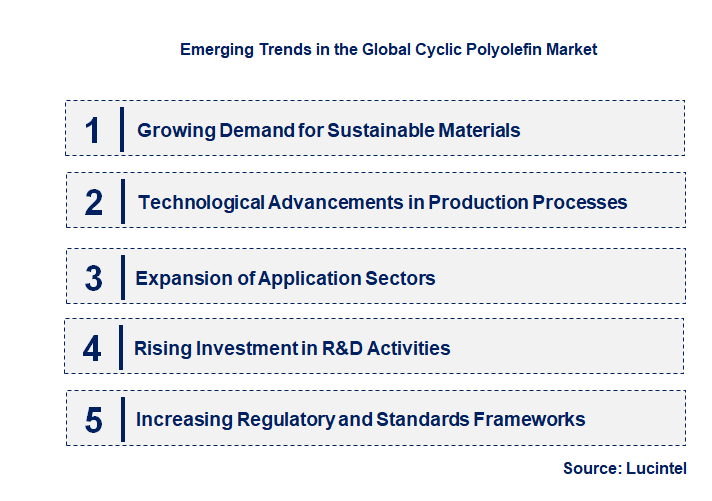 Emerging Trends in the Global Cyclic Polyolefin Market

1 Growing Demand for Sustainable Materials

2 Technological Advancements in Production Processes

3 Expansion of Application Sectors

4 Rising Investment in R&D Activities

5 Increasing Regulatory and Standards Frameworks

Source: Lucintel